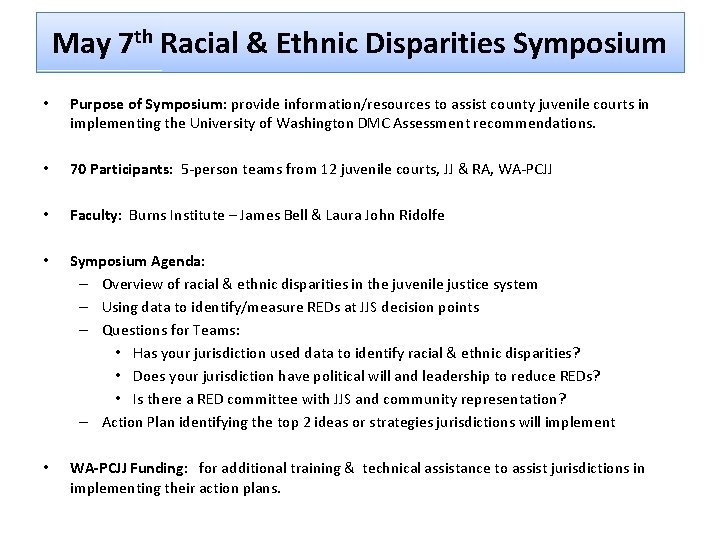 May 7th Racial & Ethnic Disparities Symposium

• Purpose of Symposium: provide information/resources to assist county juvenile courts in implementing the University of Washington DMC Assessment recommendations.

• 70 Participants: 5-person teams from 12 juvenile courts, JJ & RA, WA-PCJJ

• Faculty: Burns Institute – James Bell & Laura John Ridolfe

• Symposium Agenda:
– Overview of racial & ethnic disparities in the juvenile justice system
– Using data to identify/measure REDs at JJS decision points
– Questions for Teams:
• Has your jurisdiction used data to identify racial & ethnic disparities?
• Does your jurisdiction have political will and leadership to reduce REDs?
• Is there a RED committee with JJS and community representation?
– Action Plan identifying the top 2 ideas or strategies jurisdictions will implement

• WA-PCJJ Funding: for additional training & technical assistance to assist jurisdictions in implementing their action plans.